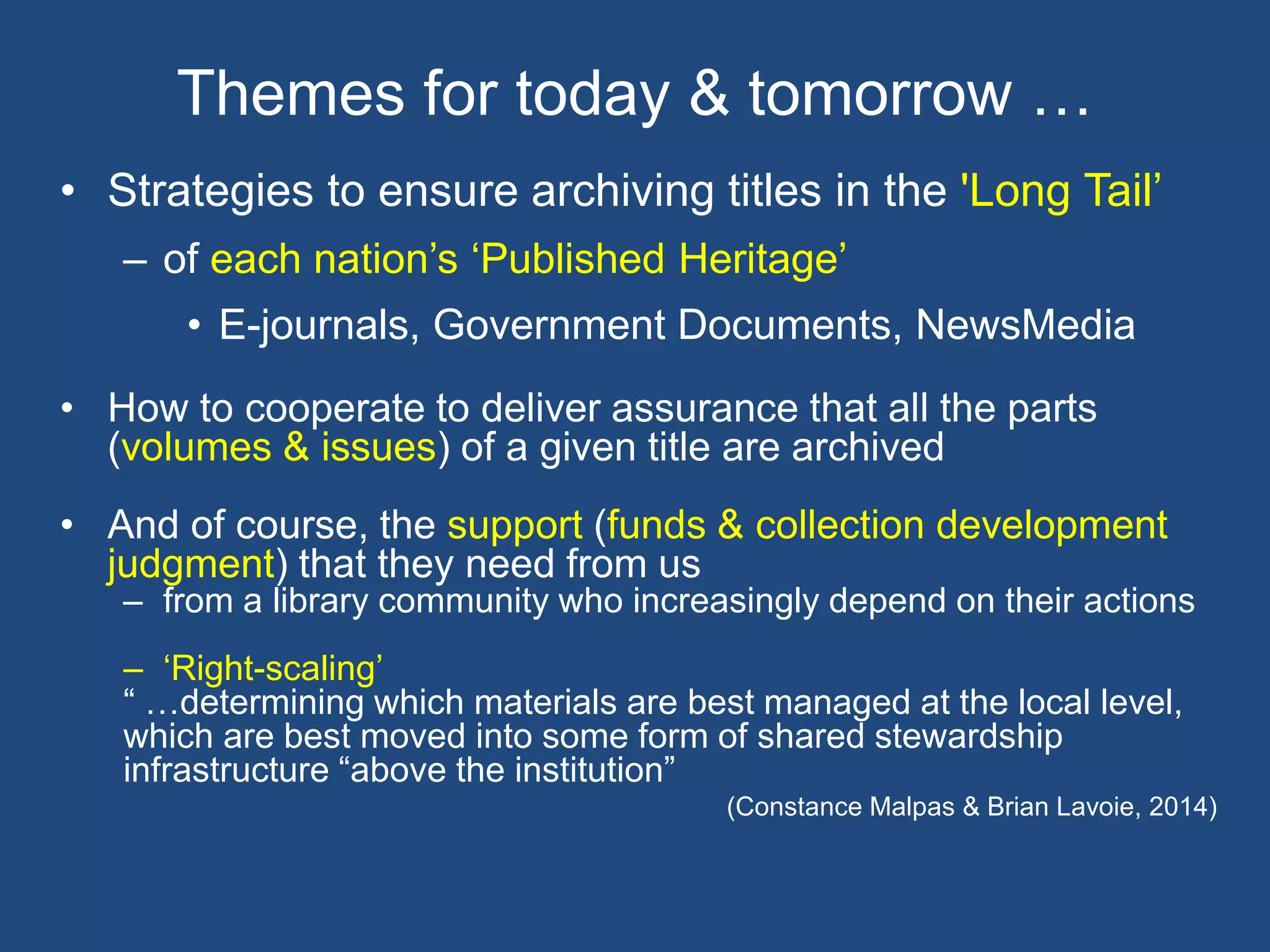 Themes for today & tomorrow …

• Strategies to ensure archiving titles in the 'Long Tail’
– of each nation’s ‘Published Heritage’
• E-journals, Government Documents, NewsMedia

• How to cooperate to deliver assurance that all the parts (volumes & issues) of a given title are archived

• And of course, the support (funds & collection development judgment) that they need from us
– from a library community who increasingly depend on their actions

– ‘Right-scaling’
“ …determining which materials are best managed at the local level, which are best moved into some form of shared stewardship infrastructure “above the institution”
(Constance Malpas & Brian Lavoie, 2014)